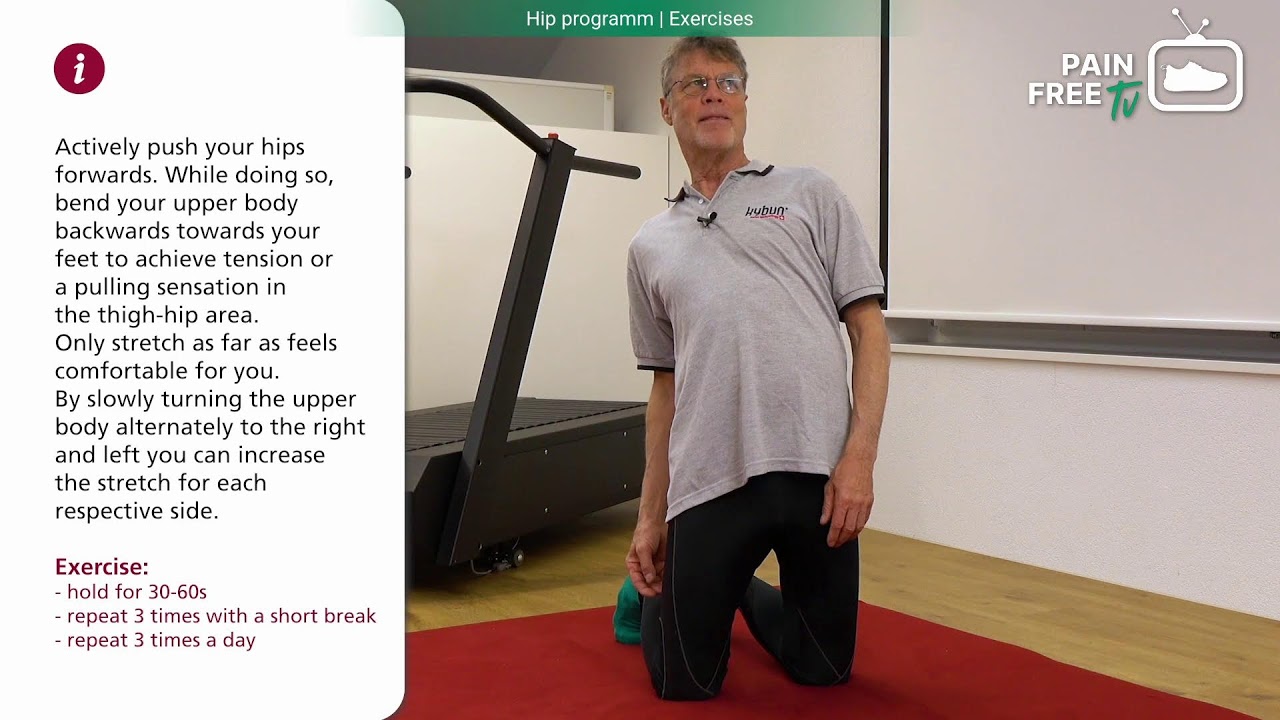 Hip programm | Exercises

PAIN FREE TV

i

Actively push your hips forwards. While doing so, bend your upper body backwards towards your feet to achieve tension or a pulling sensation in the thigh-hip area.
Only stretch as far as feels comfortable for you.
By slowly turning the upper body alternately to the right and left you can increase the stretch for each respective side.

Exercise:
- hold for 30-60s
- repeat 3 times with a short break
- repeat 3 times a day

kybun